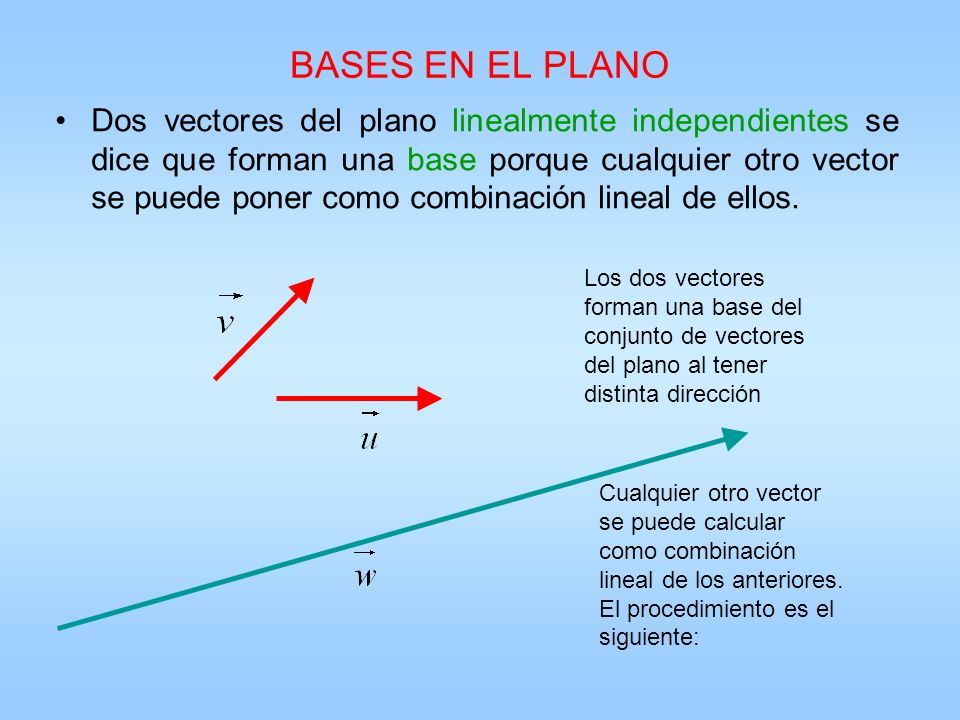 BASES EN EL PLANO

• Dos vectores del plano linealmente independientes se dice que forman una base porque cualquier otro vector se puede poner como combinación lineal de ellos.

$\vec{v}$

$\vec{u}$

Los dos vectores forman una base del conjunto de vectores del plano al tener distinta dirección

$\vec{w}$

Cualquier otro vector se puede calcular como combinación lineal de los anteriores. El procedimiento es el siguiente: